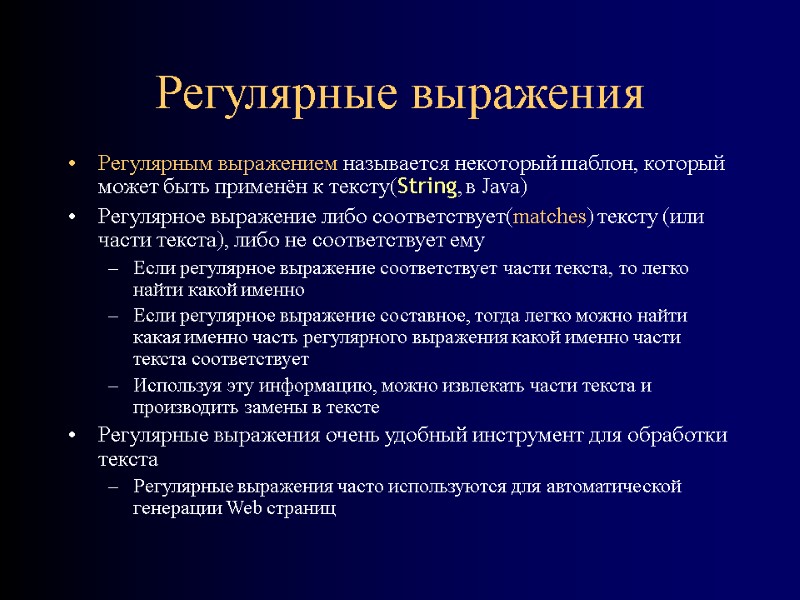 Регулярные выражения

• Регулярным выражением называется некоторый шаблон, который может быть применён к тексту(String, в Java)
• Регулярное выражение либо соответствует(matches) тексту (или части текста), либо не соответствует ему
  – Если регулярное выражение соответствует части текста, то легко найти какой именно
  – Если регулярное выражение составное, тогда легко можно найти какая именно часть регулярного выражения какой именно части текста соответствует
  – Используя эту информацию, можно извлекать части текста и производить замены в тексте
• Регулярные выражения очень удобный инструмент для обработки текста
  – Регулярные выражения часто используются для автоматической генерации Web страниц